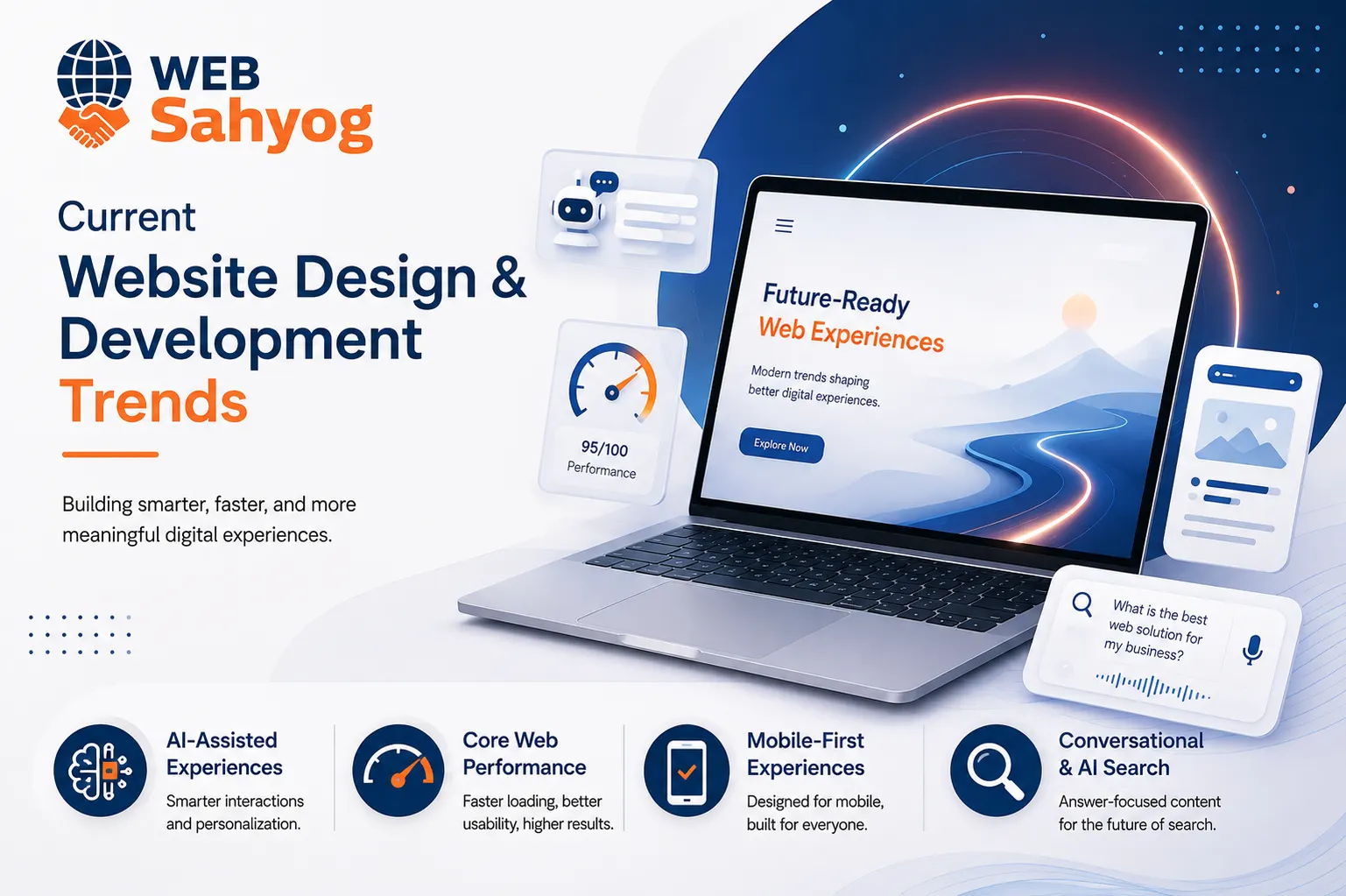 WEB
Sahyog

Current
Website Design & Development
Trends

Building smarter, faster, and more meaningful digital experiences.

95/100
Performance

Future-Ready
Web Experiences

Modern trends shaping better digital experiences.

Explore Now

What is the best web solution for my business?

AI-Assisted Experiences
Smarter interactions and personalization.

Core Web Performance
Faster loading, better usability, higher results.

Mobile-First Experiences
Designed for mobile, built for everyone.

Conversational & AI Search
Answer-focused content for the future of search.